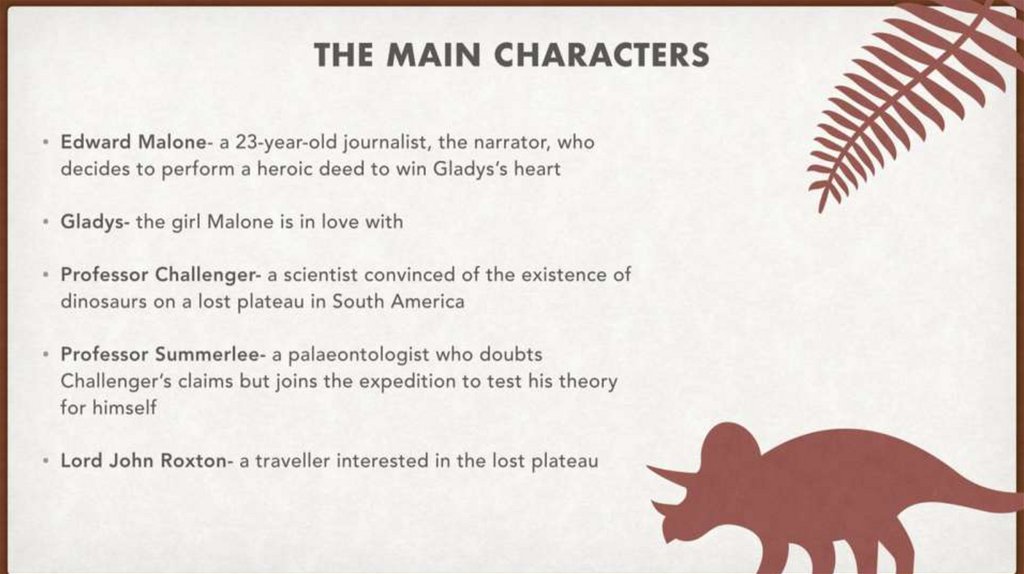 THE MAIN CHARACTERS

• Edward Malone- a 23-year-old journalist, the narrator, who decides to perform a heroic deed to win Gladys's heart

• Gladys- the girl Malone is in love with

• Professor Challenger- a scientist convinced of the existence of dinosaurs on a lost plateau in South America

• Professor Summerlee- a palaeontologist who doubts Challenger's claims but joins the expedition to test his theory for himself

• Lord John Roxton- a traveller interested in the lost plateau